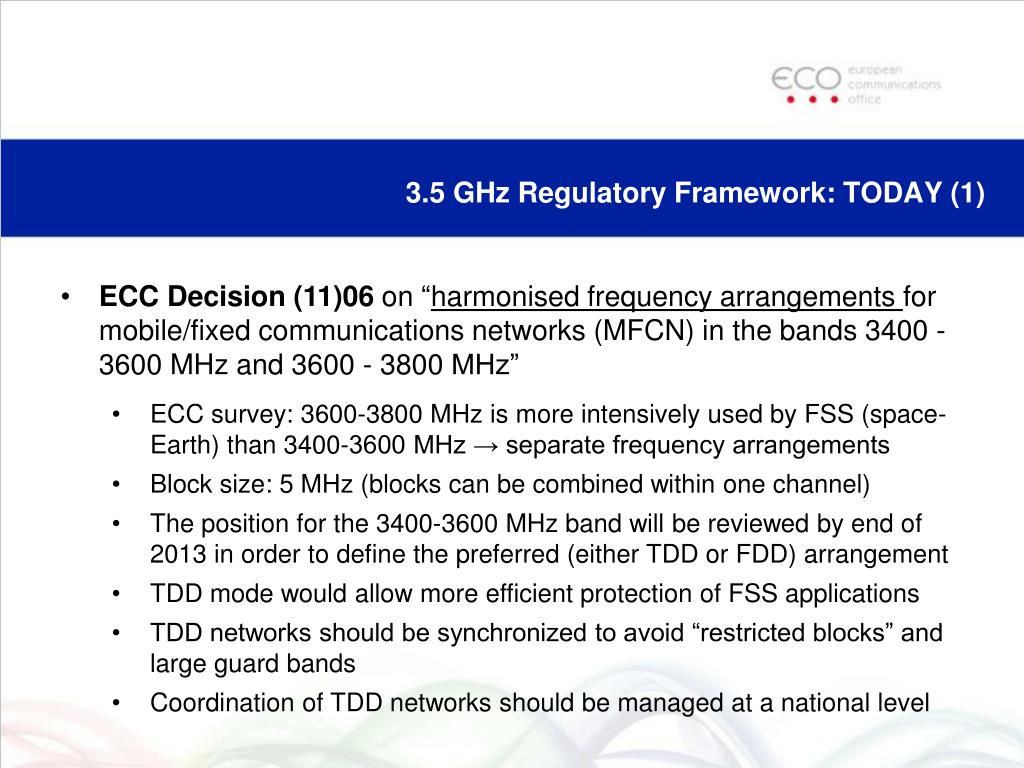 ECO european communications office

3.5 GHz Regulatory Framework: TODAY (1)

• ECC Decision (11)06 on “harmonised frequency arrangements for mobile/fixed communications networks (MFCN) in the bands 3400 - 3600 MHz and 3600 - 3800 MHz”

• ECC survey: 3600-3800 MHz is more intensively used by FSS (space-Earth) than 3400-3600 MHz → separate frequency arrangements
• Block size: 5 MHz (blocks can be combined within one channel)
• The position for the 3400-3600 MHz band will be reviewed by end of 2013 in order to define the preferred (either TDD or FDD) arrangement
• TDD mode would allow more efficient protection of FSS applications
• TDD networks should be synchronized to avoid “restricted blocks” and large guard bands
• Coordination of TDD networks should be managed at a national level